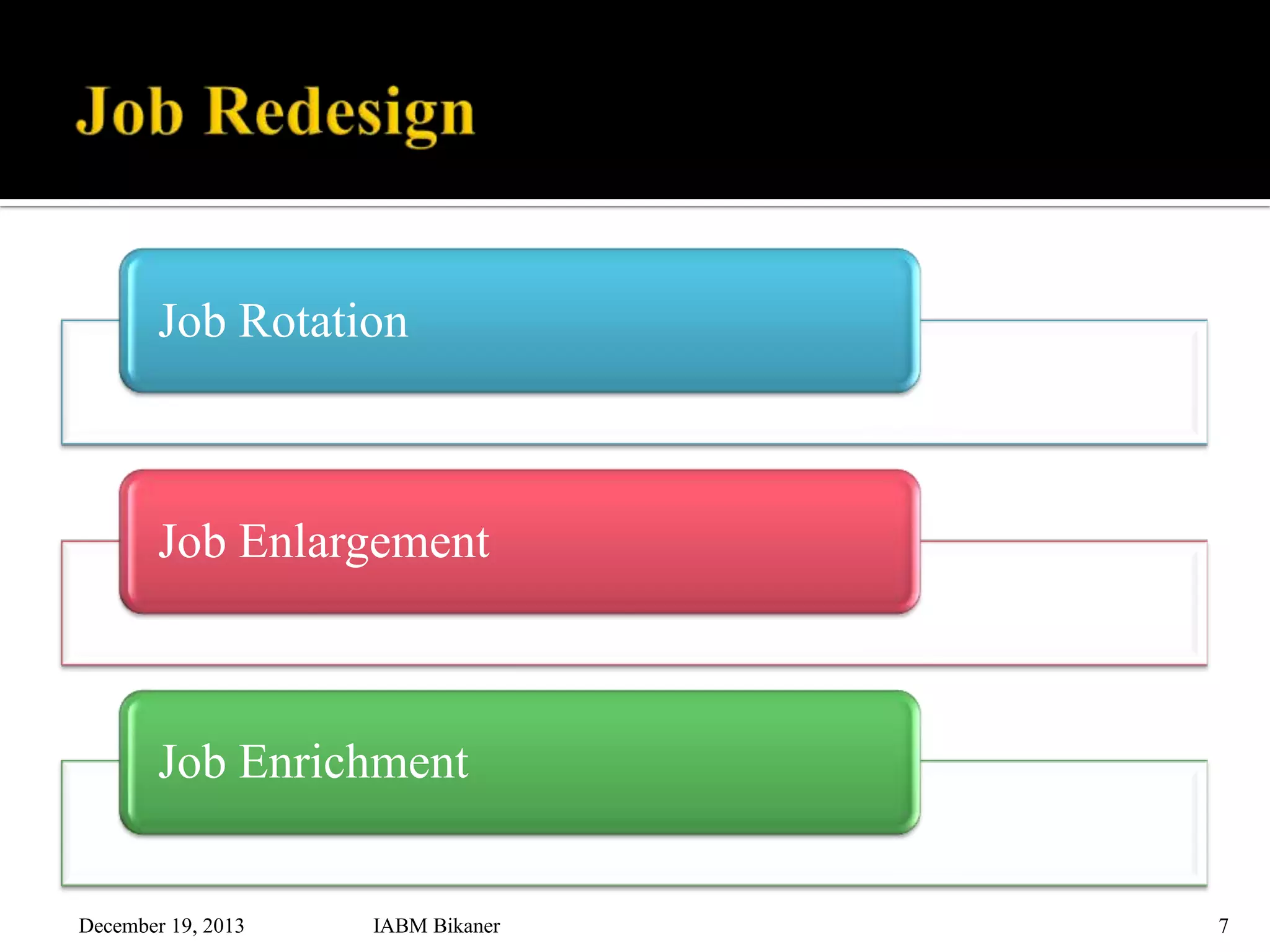 Job Redesign

Job Rotation

Job Enlargement

Job Enrichment

December 19, 2013

IABM Bikaner

7